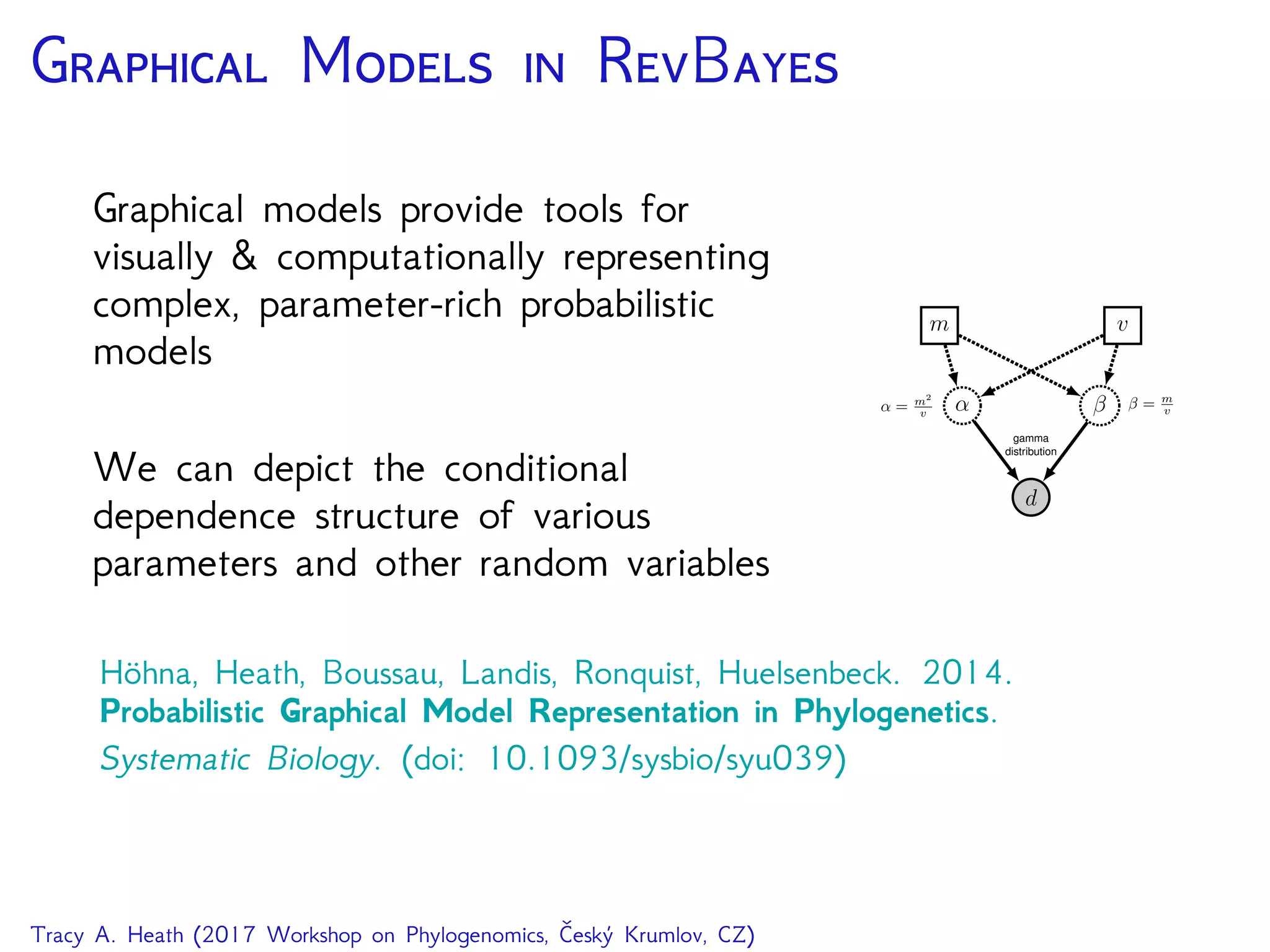 Graphical Models in RevBayes

Graphical models provide tools for visually & computationally representing complex, parameter-rich probabilistic models

We can depict the conditional dependence structure of various parameters and other random variables

$m$

$v$

$\alpha = \frac{m^2}{v}$ $\alpha$

$\beta$ $\beta = \frac{m}{v}$

gamma distribution

$d$

Höhna, Heath, Boussau, Landis, Ronquist, Huelsenbeck. 2014. Probabilistic Graphical Model Representation in Phylogenetics. Systematic Biology. (doi: 10.1093/sysbio/syu039)

Tracy A. Heath (2017 Workshop on Phylogenomics, Český Krumlov, CZ)